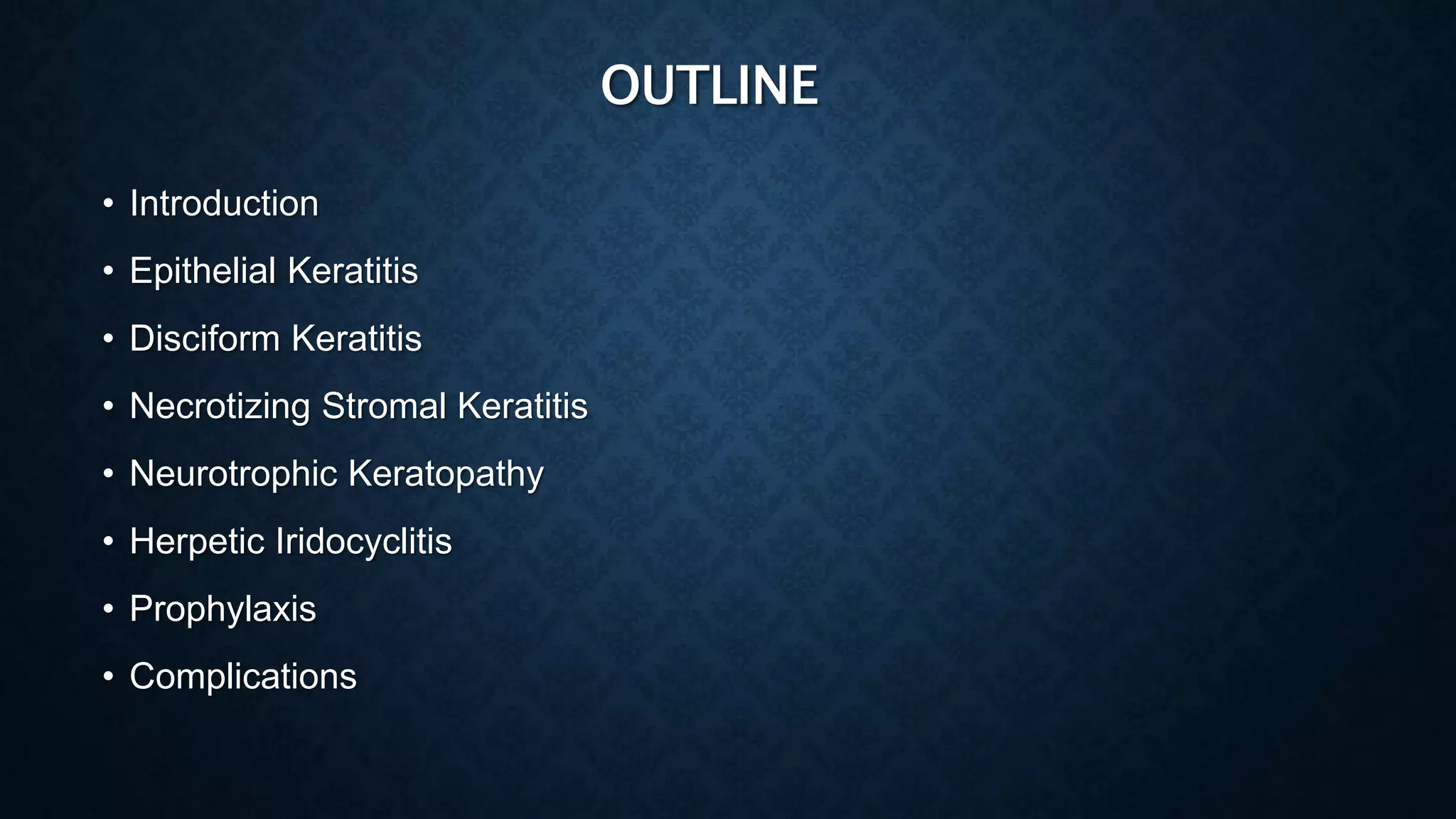 OUTLINE

• Introduction
• Epithelial Keratitis
• Disciform Keratitis
• Necrotizing Stromal Keratitis
• Neurotrophic Keratopathy
• Herpetic Iridocyclitis
• Prophylaxis
• Complications